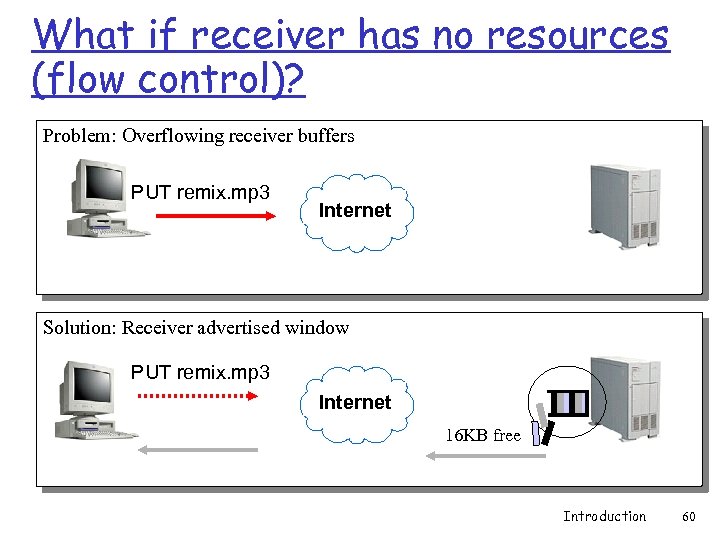 What if receiver has no resources (flow control)?

Problem: Overflowing receiver buffers

PUT remix.mp3

Internet

Solution: Receiver advertised window

PUT remix.mp3

Internet

16KB free

Introduction 60